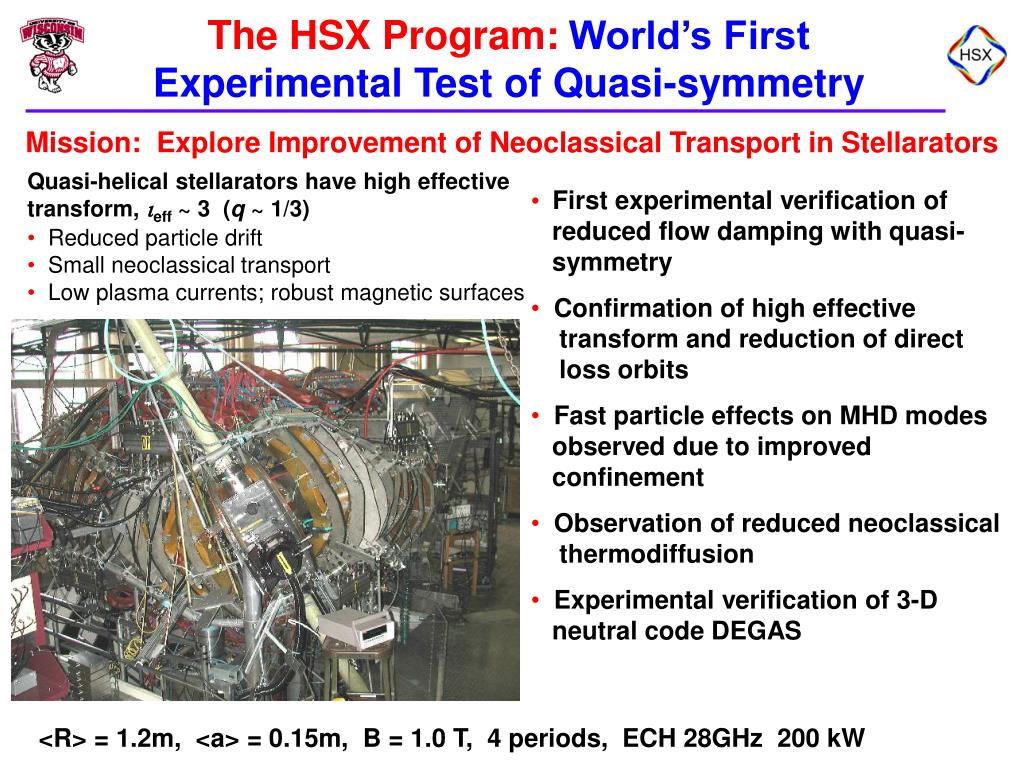 UNIVERSITY OF WISCONSIN

The HSX Program: World's First Experimental Test of Quasi-symmetry

HSX

Mission: Explore Improvement of Neoclassical Transport in Stellarators

Quasi-helical stellarators have high effective transform, $\iota_{eff} \sim 3$ ($q \sim 1/3$)
• Reduced particle drift
• Small neoclassical transport
• Low plasma currents; robust magnetic surfaces

• First experimental verification of reduced flow damping with quasi-symmetry

• Confirmation of high effective transform and reduction of direct loss orbits

• Fast particle effects on MHD modes observed due to improved confinement

• Observation of reduced neoclassical thermodiffusion

• Experimental verification of 3-D neutral code DEGAS

<R> = 1.2m, <a> = 0.15m, B = 1.0 T, 4 periods, ECH 28GHz 200 kW